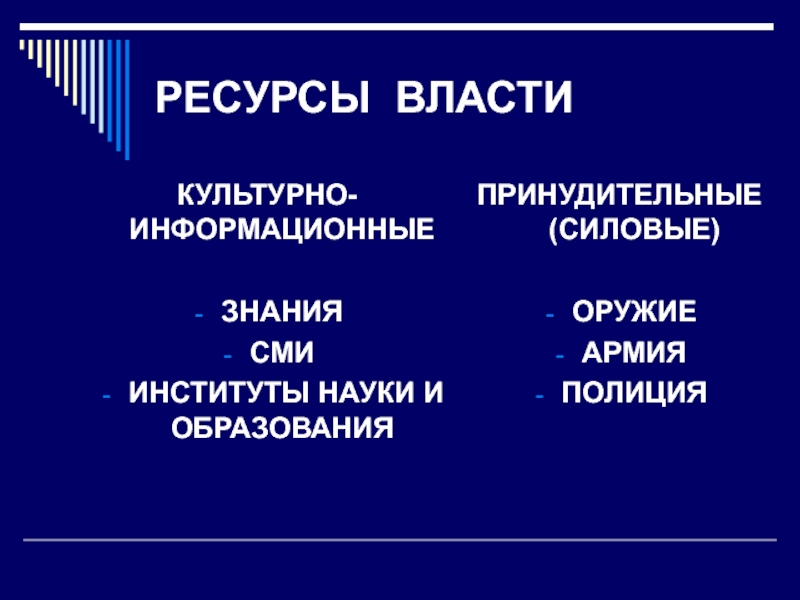 РЕСУРСЫ ВЛАСТИ

КУЛЬТУРНО-ИНФОРМАЦИОННЫЕ

- ЗНАНИЯ
- СМИ
- ИНСТИТУТЫ НАУКИ И ОБРАЗОВАНИЯ

ПРИНУДИТЕЛЬНЫЕ (СИЛОВЫЕ)

- ОРУЖИЕ
- АРМИЯ
- ПОЛИЦИЯ